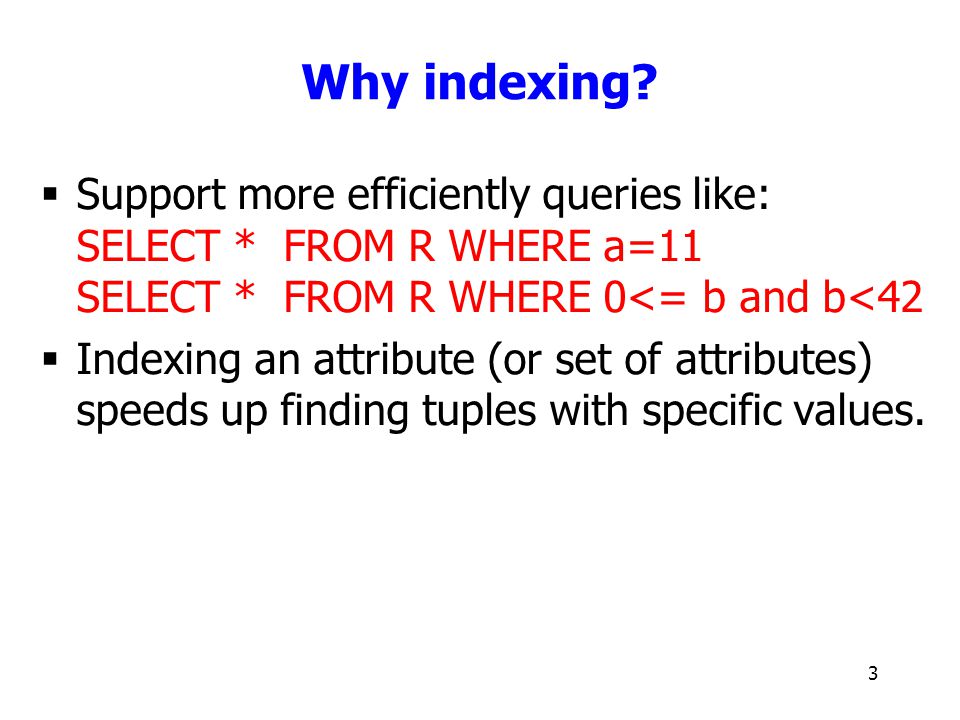 Why indexing?

▪ Support more efficiently queries like:
SELECT * FROM R WHERE a=11
SELECT * FROM R WHERE 0<= b and b<42

▪ Indexing an attribute (or set of attributes) speeds up finding tuples with specific values.

3